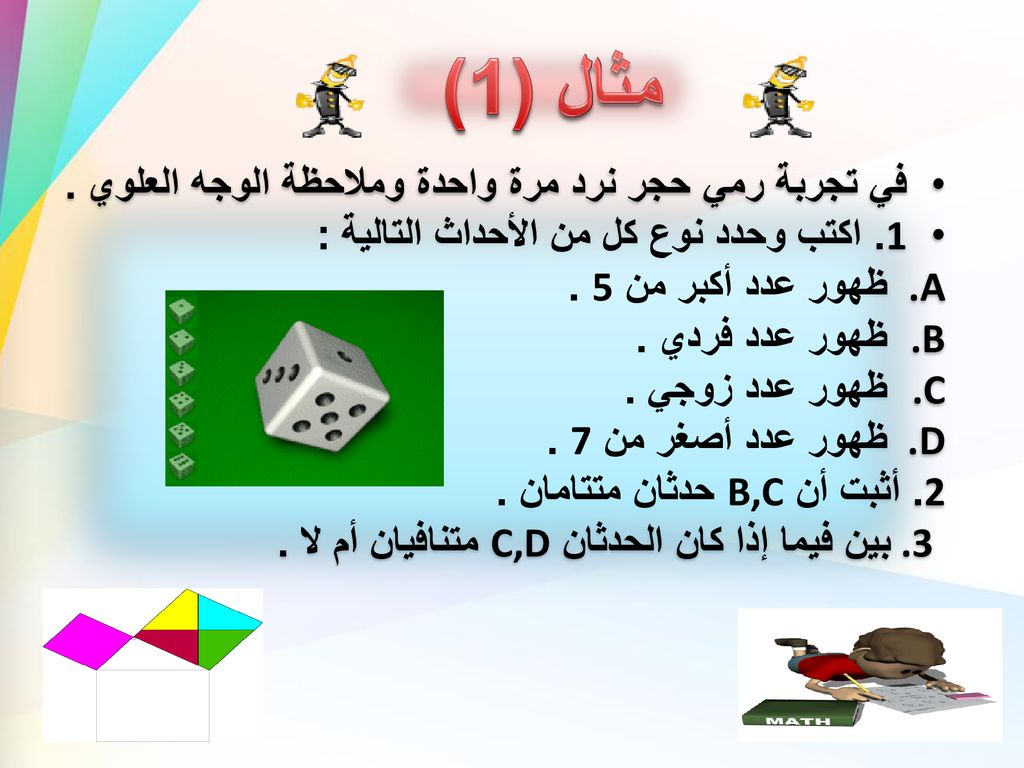 مثال (1)

• في تجربة رمي حجر نرد مرة واحدة وملاحظة الوجه العلوي .

• 1. اكتب وحدد نوع كل من الأحداث التالية :

A. ظهور عدد أكبر من 5 .

B. ظهور عدد فردي .

C. ظهور عدد زوجي .

D. ظهور عدد أصغر من 7 .

2. أثبت أن B,C حدثان متتامان .

3. بين فيما إذا كان الحدثان C,D متنافيان أم لا .

MATH